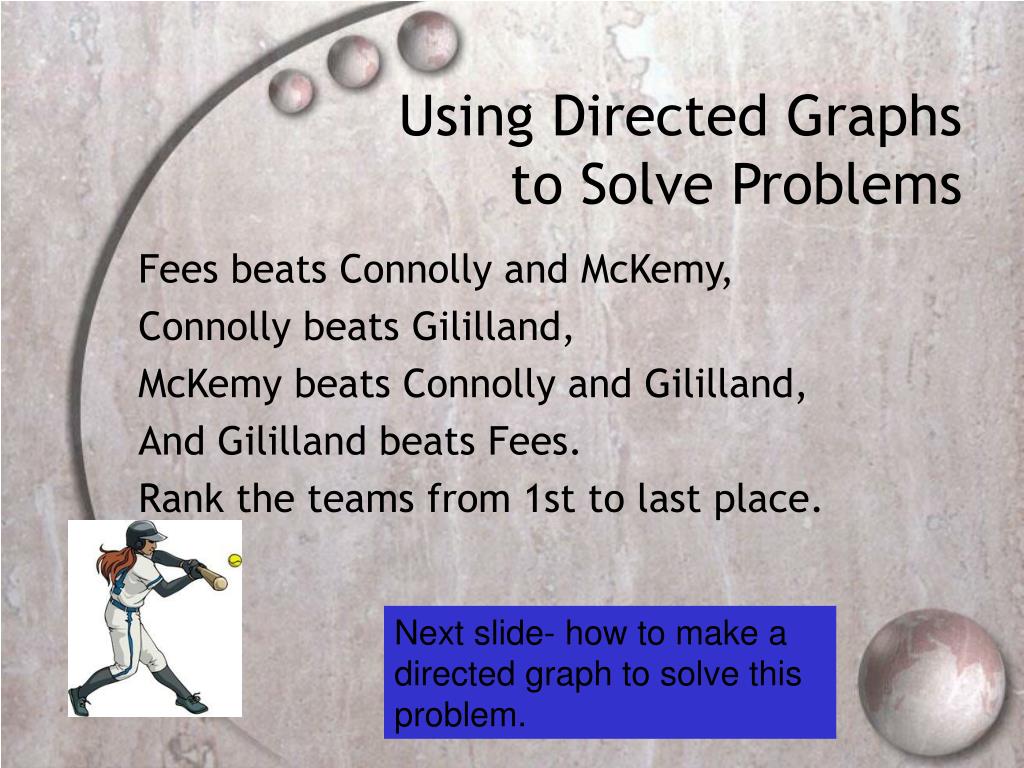 Using Directed Graphs to Solve Problems

Fees beats Connolly and McKemy,

Connolly beats Gililland,

McKemy beats Connolly and Gililland,

And Gililland beats Fees.

Rank the teams from 1st to last place.

Next slide- how to make a directed graph to solve this problem.